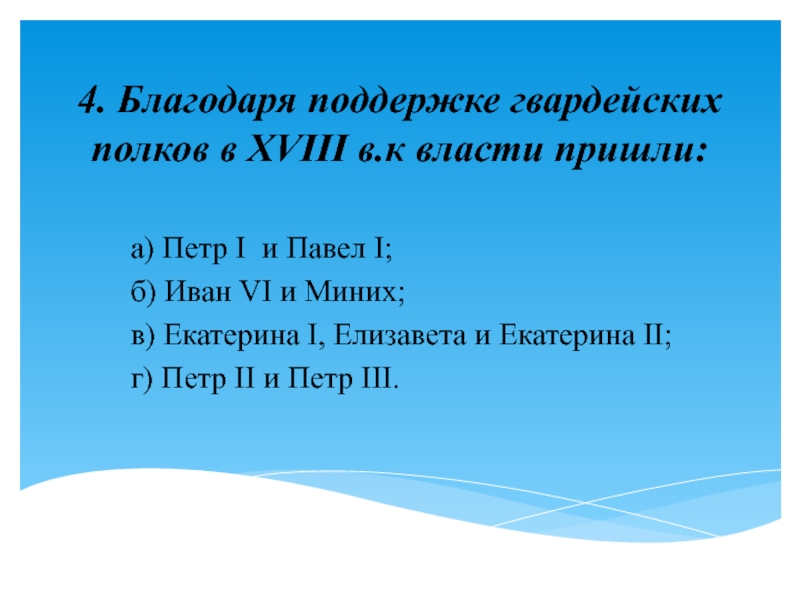 4. Благодаря поддержке гвардейских полков в XVIII в.к власти пришли:

а) Петр I и Павел I;

б) Иван VI и Миних;

в) Екатерина I, Елизавета и Екатерина II;

г) Петр II и Петр III.